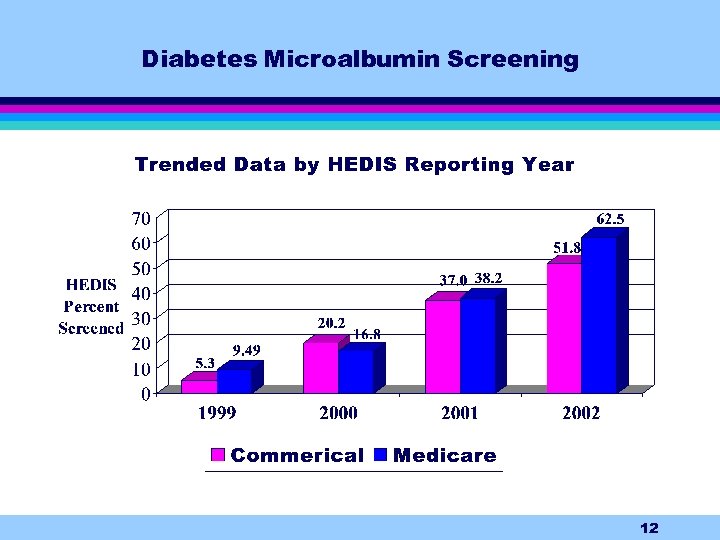 Diabetes Microalbumin Screening

Trended Data by HEDIS Reporting Year

HEDIS Percent Screened

70
60
50
40
30
20
10
0

5.3
9.49
20.2
16.8
37.0
38.2
51.8
62.5

1999
2000
2001
2002

Commerical Medicare

12